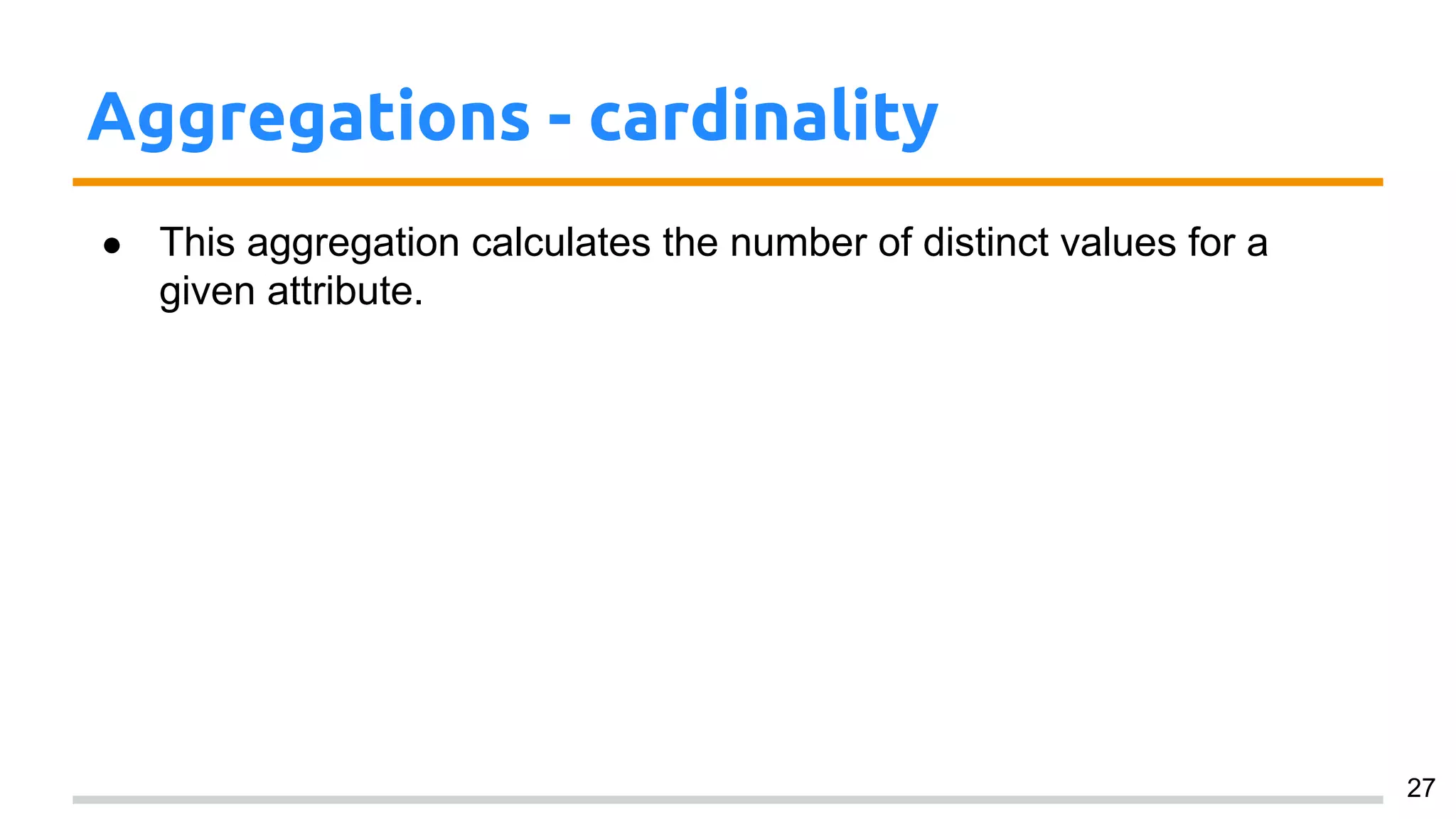 Aggregations - cardinality

● This aggregation calculates the number of distinct values for a given attribute.

27